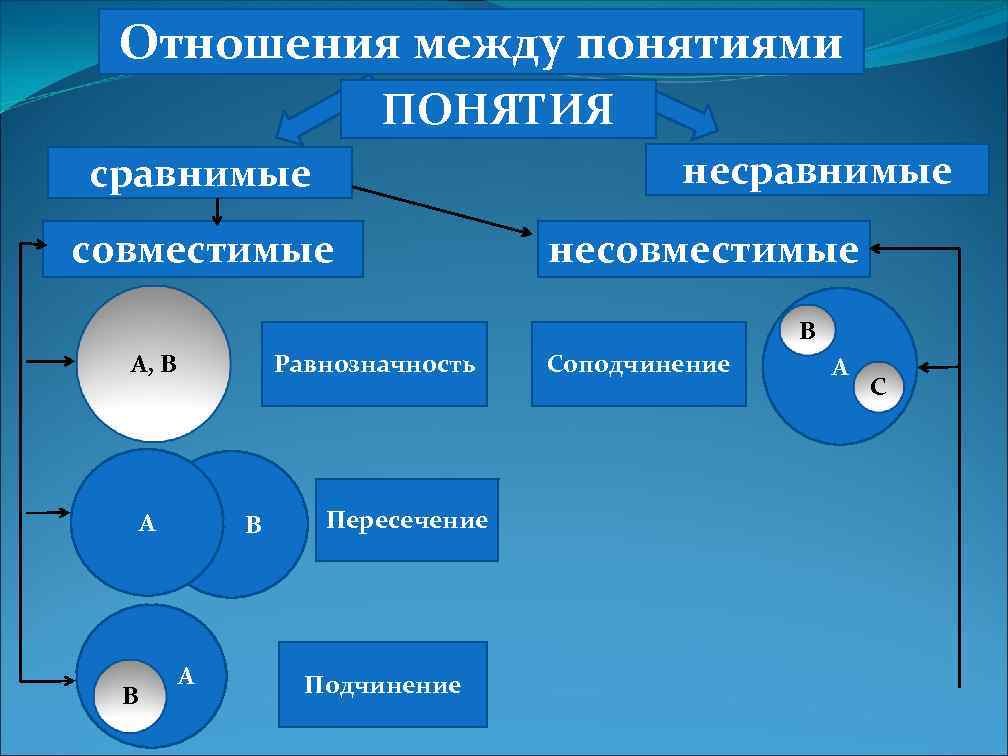 Отношения между понятиями

ПОНЯТИЯ

сравнимые

несравнимые

совместимые

несовместимые

А, В

Равнозначность

Соподчинение

В

А

С

А

В

Пересечение

А

В

Подчинение